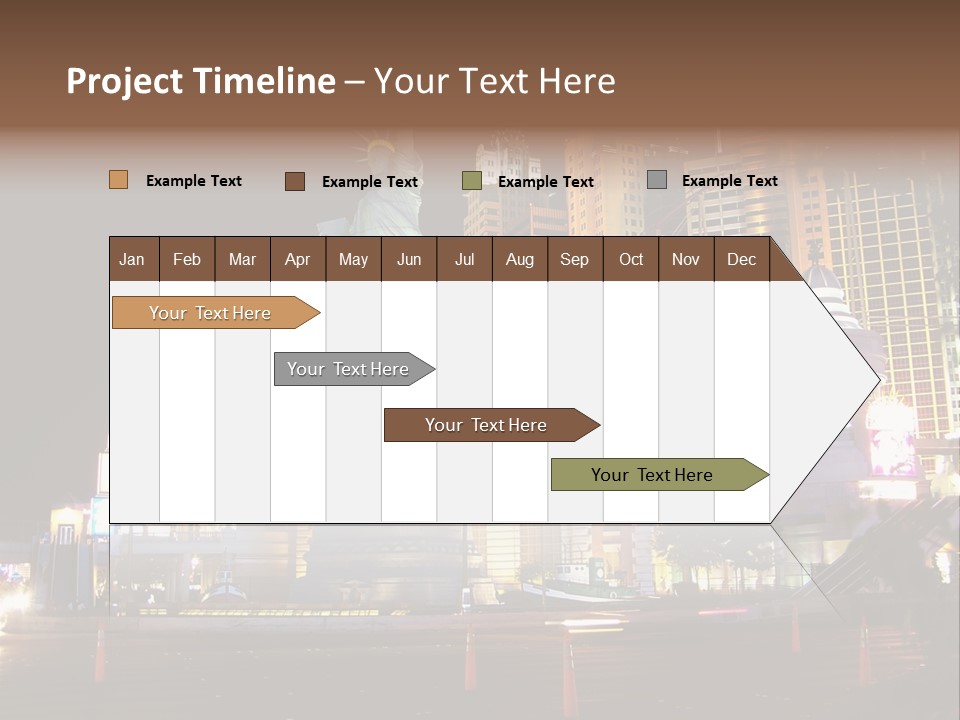 Project Timeline – Your Text Here

Example Text
Example Text
Example Text
Example Text

| Jan | Feb | Mar | Apr | May | Jun | Jul | Aug | Sep | Oct | Nov | Dec |
|---|---|---|---|---|---|---|---|---|---|---|---|

Your Text Here
Your Text Here
Your Text Here
Your Text Here